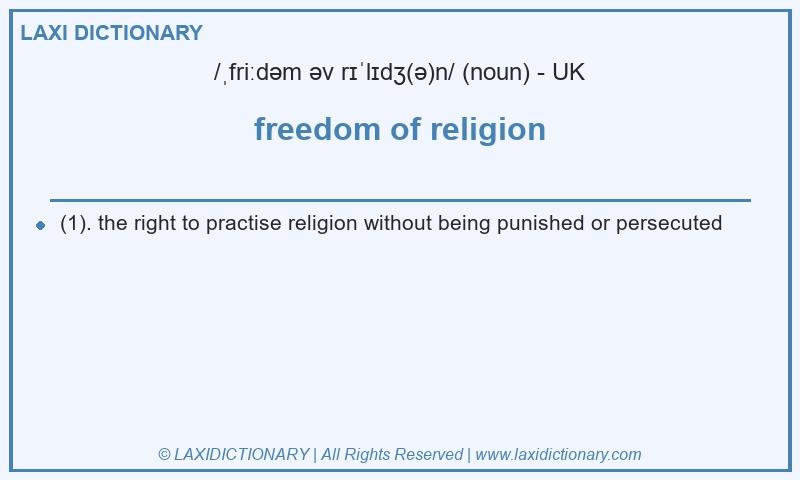 LAXI DICTIONARY

/ˌfriːdəm əv rɪˈlɪdʒ(ə)n/ (noun) - UK

freedom of religion

(1). the right to practise religion without being punished or persecuted

© LAXIDICTIONARY | All Rights Reserved | www.laxidictionary.com